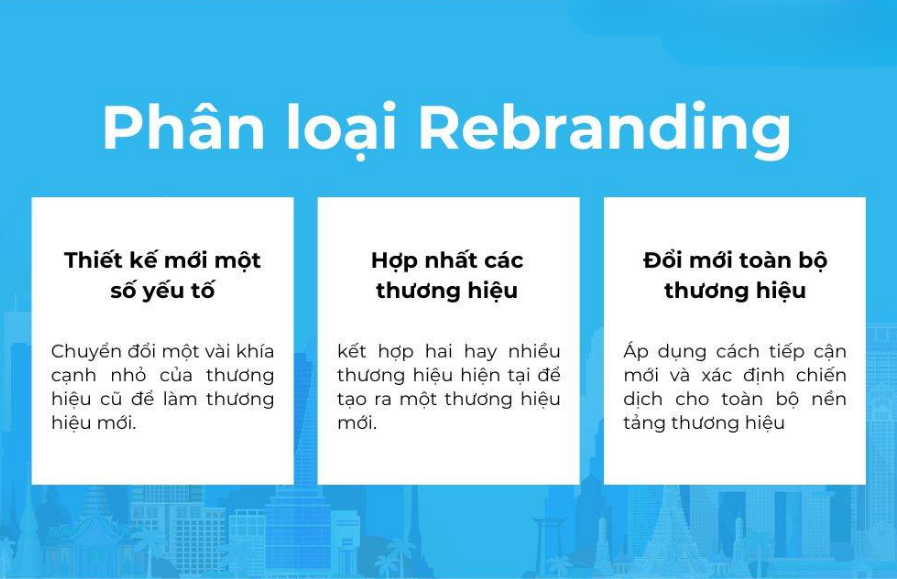 Phân loại Rebranding

Thiết kế mới một số yếu tố

Chuyển đổi một vài khía cạnh nhỏ của thương hiệu cũ để làm thương hiệu mới.

Hợp nhất các thương hiệu

kết hợp hai hay nhiều thương hiệu hiện tại để tạo ra một thương hiệu mới.

Đổi mới toàn bộ thương hiệu

Áp dụng cách tiếp cận mới và xác định chiến dịch cho toàn bộ nền tảng thương hiệu